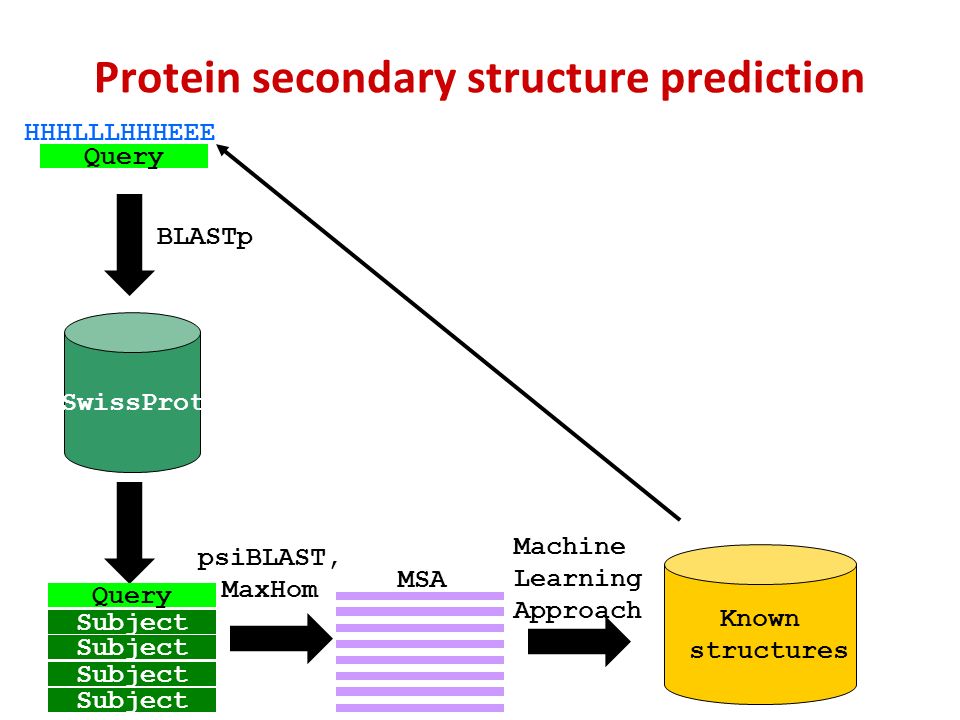 Protein secondary structure prediction

HHHLLLHHHEEE

Query

BLASTp

SwissProt

Query
Subject
Subject
Subject
Subject

psiBLAST, MaxHom

MSA

Machine Learning Approach

Known structures